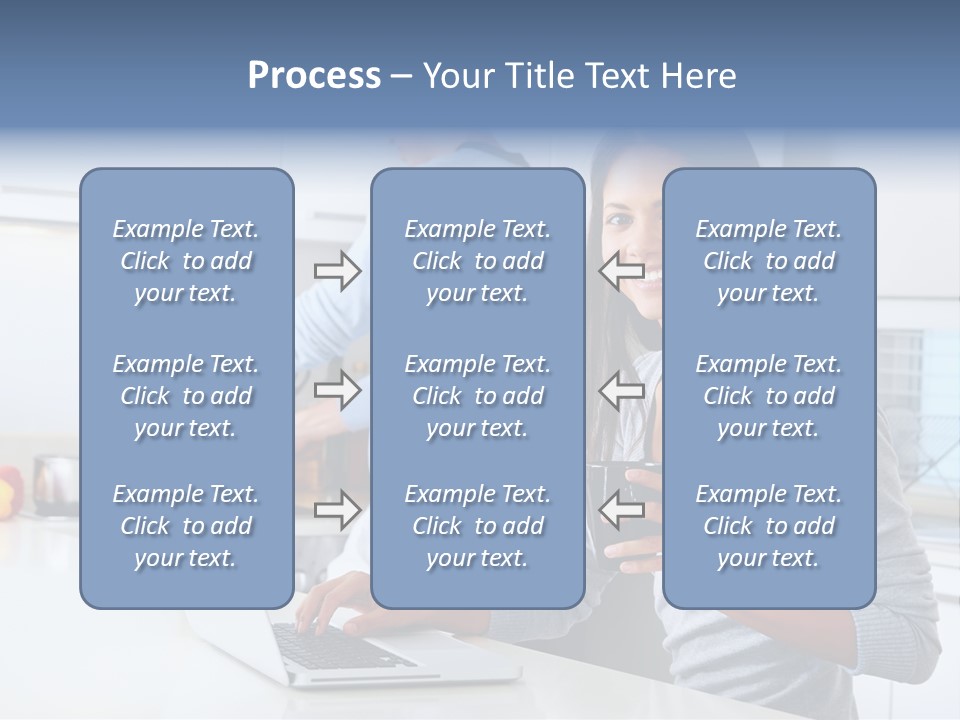 Process – Your Title Text Here

Example Text. Click to add your text.

Example Text. Click to add your text.

Example Text. Click to add your text.

Example Text. Click to add your text.

Example Text. Click to add your text.

Example Text. Click to add your text.

Example Text. Click to add your text.

Example Text. Click to add your text.

Example Text. Click to add your text.